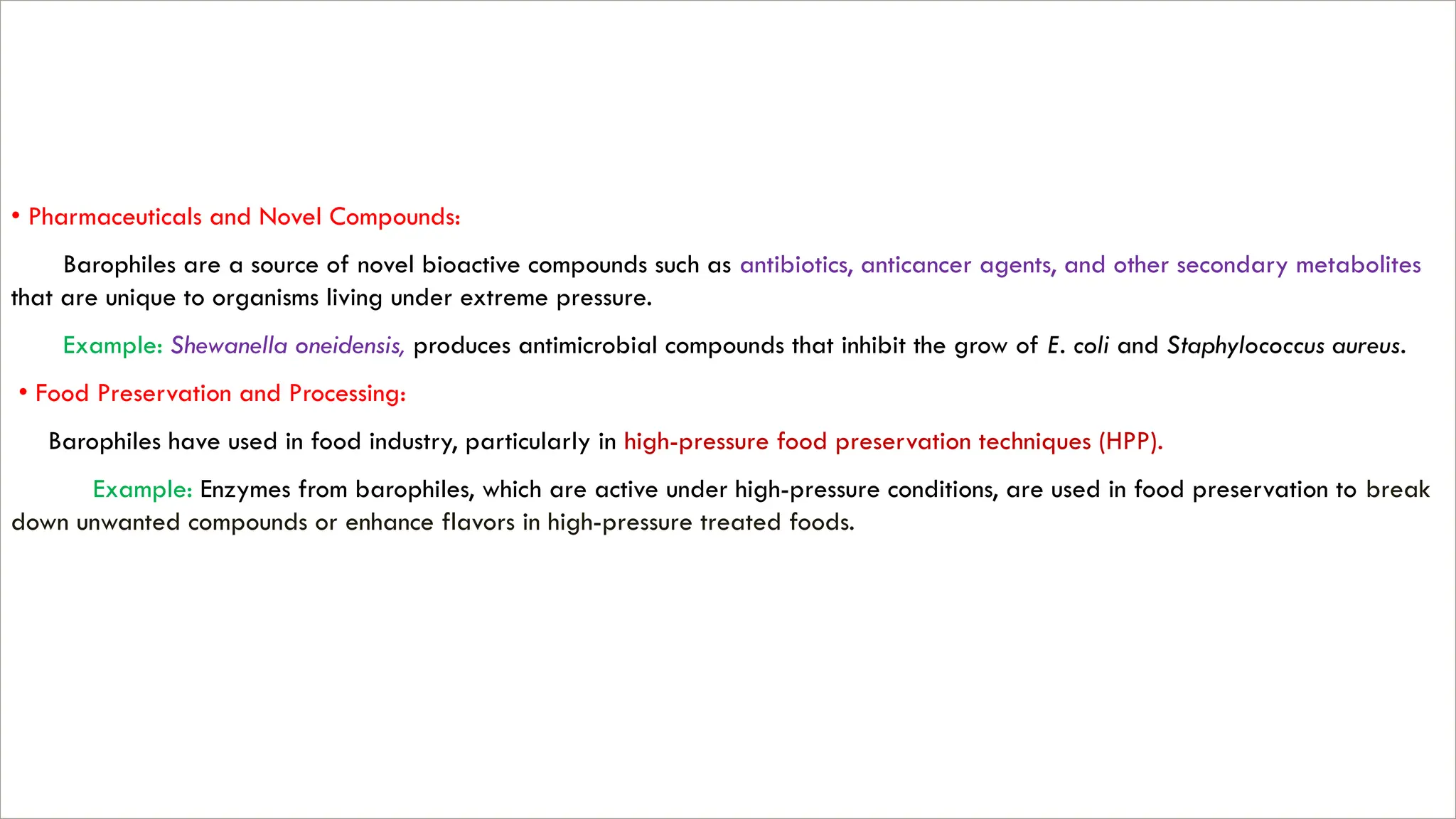 • Pharmaceuticals and Novel Compounds:

Barophiles are a source of novel bioactive compounds such as antibiotics, anticancer agents, and other secondary metabolites that are unique to organisms living under extreme pressure.

Example: Shewanella oneidensis, produces antimicrobial compounds that inhibit the grow of E. coli and Staphylococcus aureus.

• Food Preservation and Processing:

Barophiles have used in food industry, particularly in high-pressure food preservation techniques (HPP).

Example: Enzymes from barophiles, which are active under high-pressure conditions, are used in food preservation to break down unwanted compounds or enhance flavors in high-pressure treated foods.